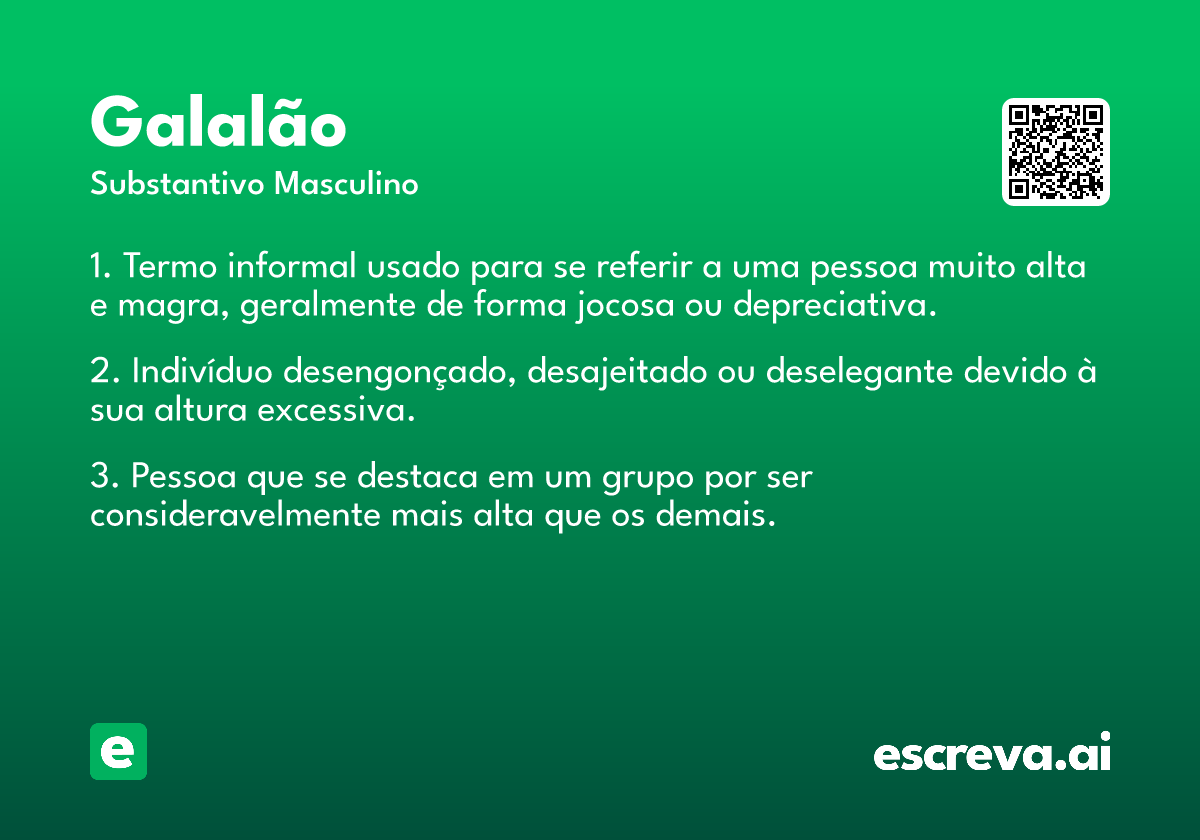 Galalão
Substantivo Masculino

1. Termo informal usado para se referir a uma pessoa muito alta e magra, geralmente de forma jocosa ou depreciativa.

2. Indivíduo desengonçado, desajeitado ou deselegante devido à sua altura excessiva.

3. Pessoa que se destaca em um grupo por ser consideravelmente mais alta que os demais.

e

escreva.ai